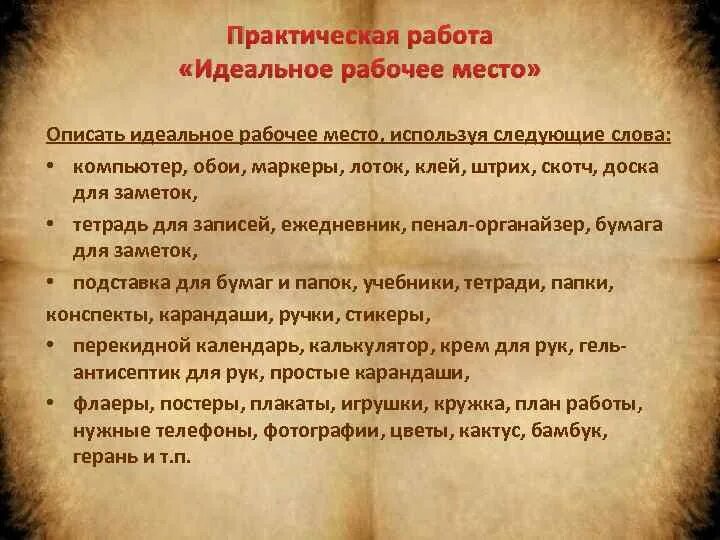 Практическая работа
«Идеальное рабочее место»

Описать идеальное рабочее место, используя следующие слова:

• компьютер, обои, маркеры, лоток, клей, штрих, скотч, доска для заметок,
• тетрадь для записей, ежедневник, пенал-органайзер, бумага для заметок,
• подставка для бумаг и папок, учебники, тетради, папки,
конспекты, карандаши, ручки, стикеры,
• перекидной календарь, калькулятор, крем для рук, гель-антисептик для рук, простые карандаши,
• флаеры, постеры, плакаты, игрушки, кружка, план работы, нужные телефоны, фотографии, цветы, кактус, бамбук, герань и т.п.